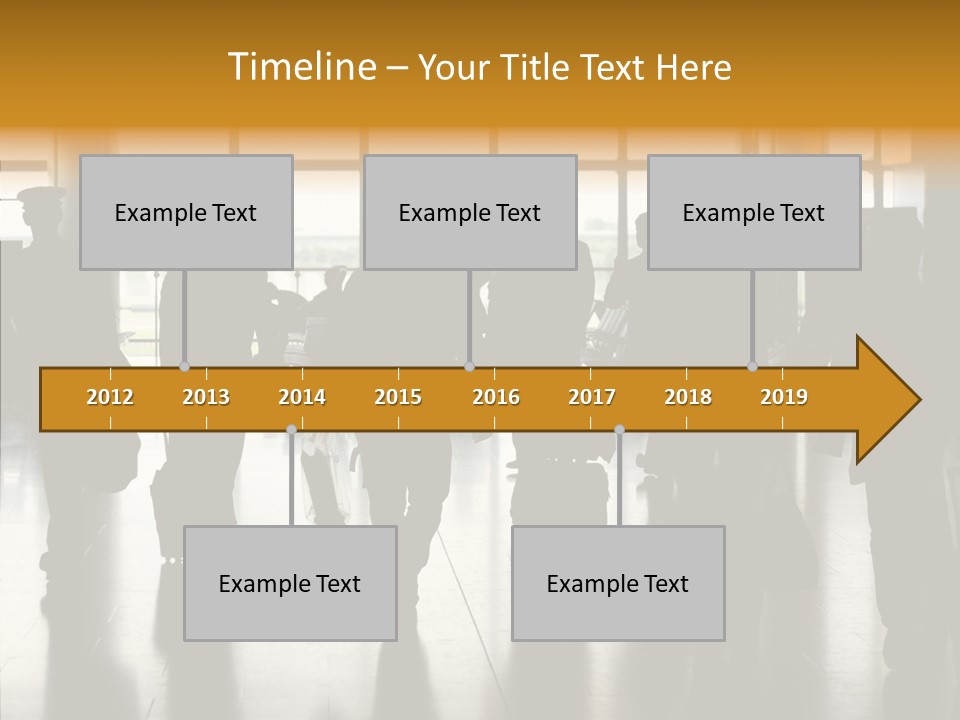 Timeline – Your Title Text Here

Example Text

Example Text

Example Text

2012 2013 2014 2015 2016 2017 2018 2019

Example Text

Example Text